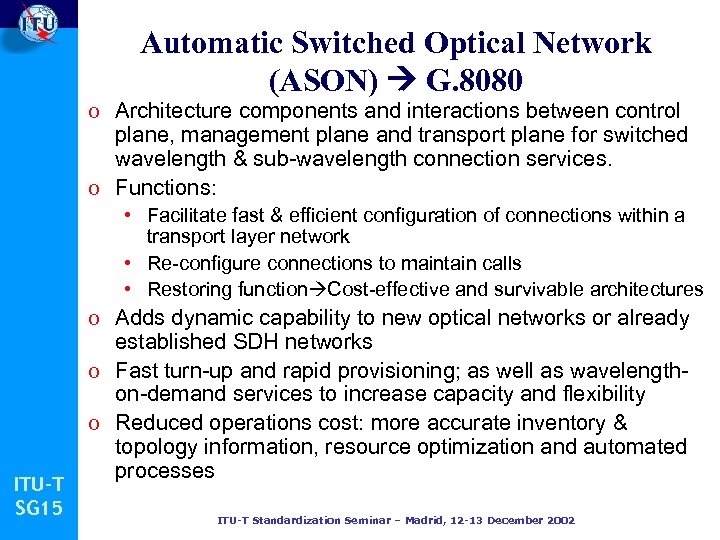 ITU

Automatic Switched Optical Network (ASON) → G.8080

o Architecture components and interactions between control plane, management plane and transport plane for switched wavelength & sub-wavelength connection services.

o Functions:
• Facilitate fast & efficient configuration of connections within a transport layer network
• Re-configure connections to maintain calls
• Restoring function→Cost-effective and survivable architectures

o Adds dynamic capability to new optical networks or already established SDH networks

o Fast turn-up and rapid provisioning; as well as wavelength-on-demand services to increase capacity and flexibility

o Reduced operations cost: more accurate inventory & topology information, resource optimization and automated processes

ITU-T SG15

ITU-T Standardization Seminar – Madrid, 12-13 December 2002